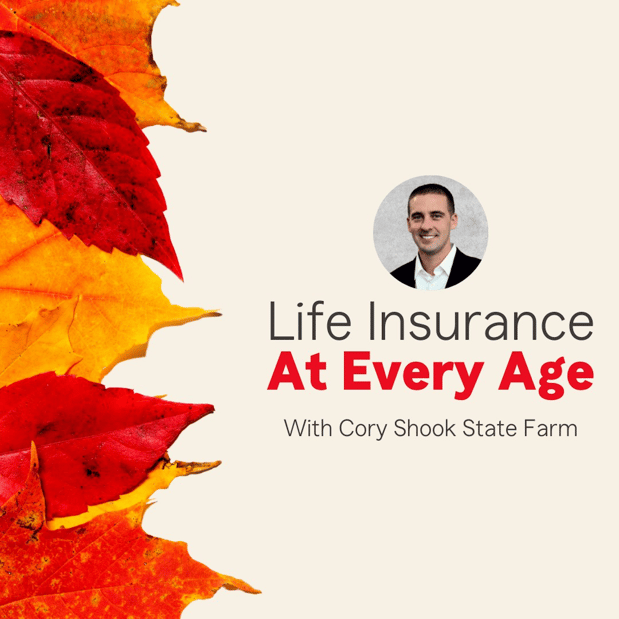 Life Insurance
At Every Age

With Cory Shook State Farm